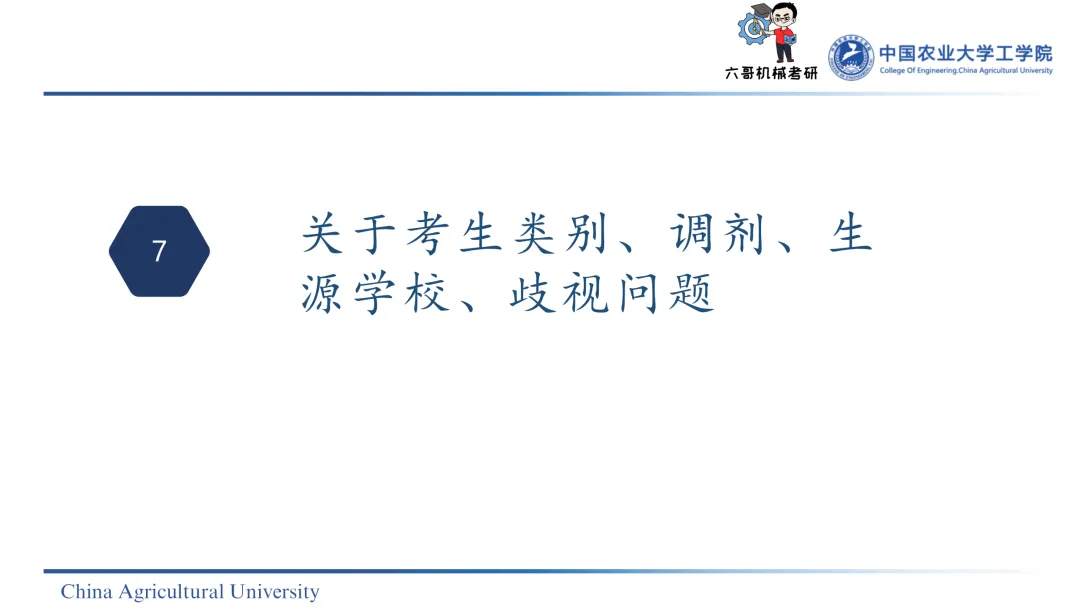 六哥机械考研

中国农业大学工学院
College Of Engineering,China Agricultural University

7

关于考生类别、调剂、生源学校、歧视问题

China Agricultural University